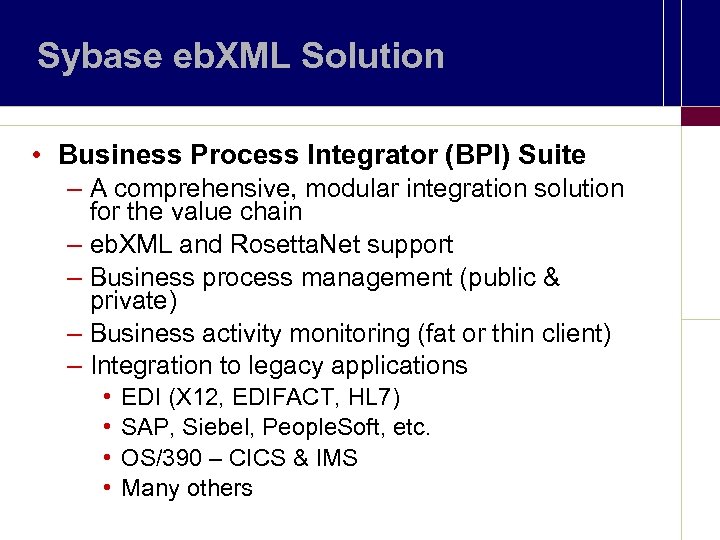 Sybase ebXML Solution

• Business Process Integrator (BPI) Suite
– A comprehensive, modular integration solution for the value chain
– ebXML and RosettaNet support
– Business process management (public & private)
– Business activity monitoring (fat or thin client)
– Integration to legacy applications
• EDI (X12, EDIFACT, HL7)
• SAP, Siebel, PeopleSoft, etc.
• OS/390 – CICS & IMS
• Many others